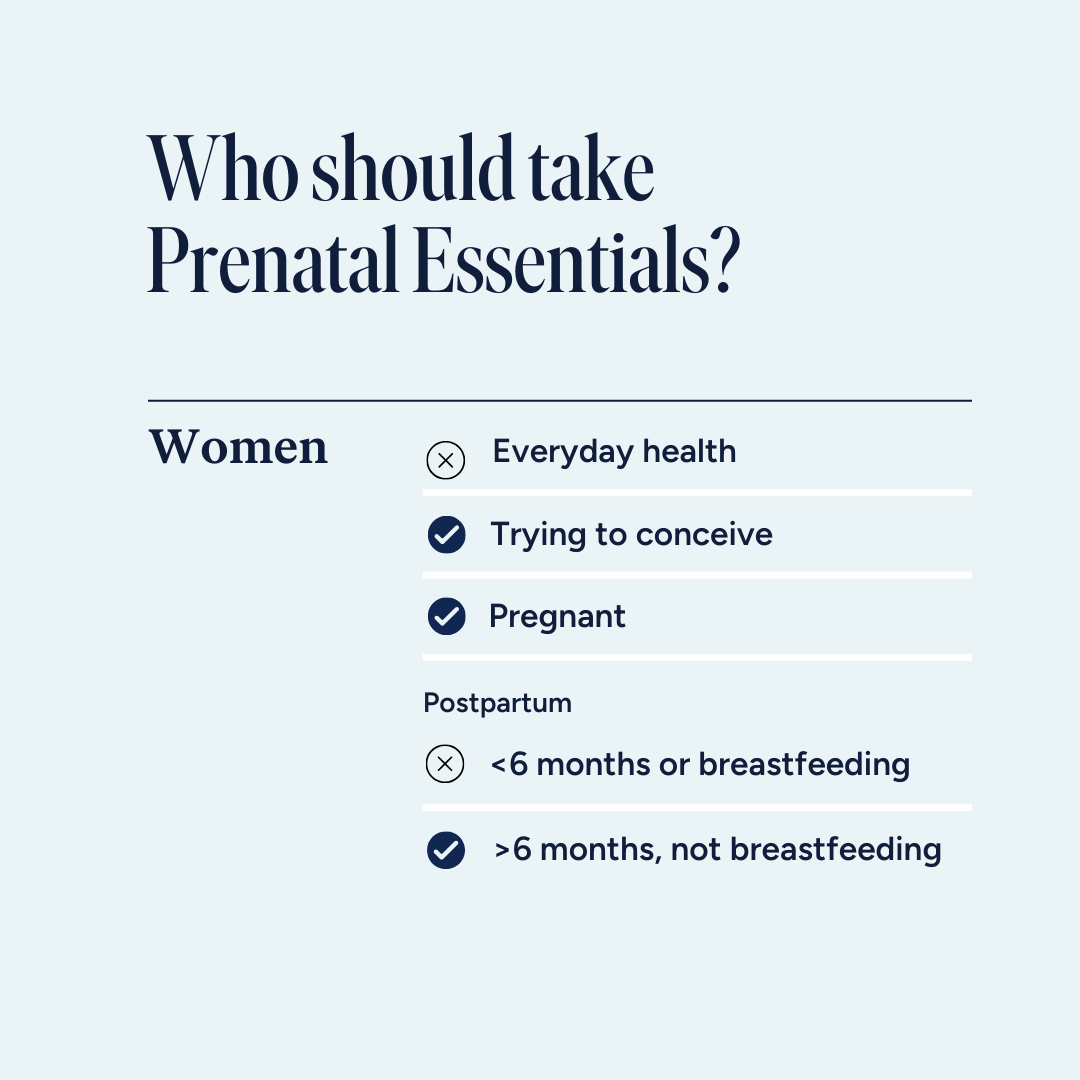 Who should take Prenatal Essentials?

Women

Everyday health

Trying to conceive

Pregnant

Postpartum

<6 months or breastfeeding

>6 months, not breastfeeding